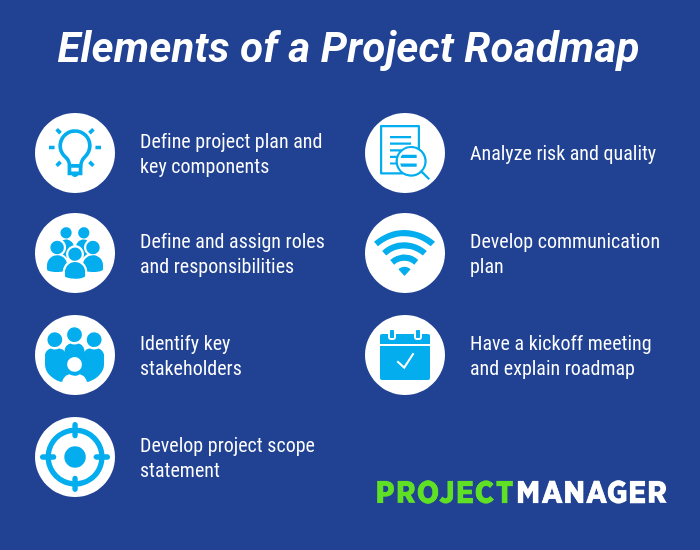 Elements of a Project Roadmap

Define project plan and key components

Define and assign roles and responsibilities

Identify key stakeholders

Develop project scope statement

Analyze risk and quality

Develop communication plan

Have a kickoff meeting and explain roadmap

PROJECTMANAGER